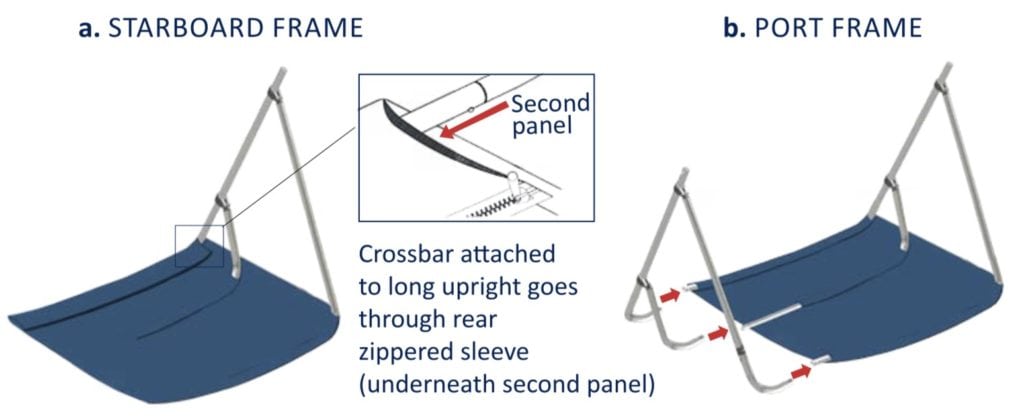 a. STARBOARD FRAME

Second panel

Crossbar attached to long upright goes through rear zippered sleeve (underneath second panel)

b. PORT FRAME